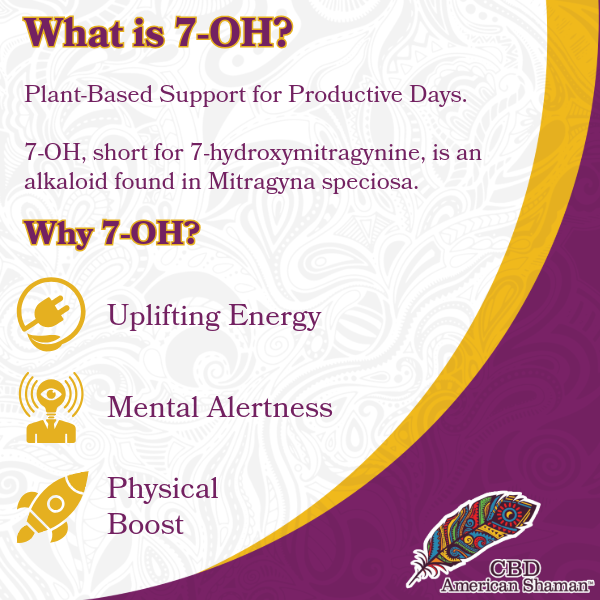 What is 7-OH?

Plant-Based Support for Productive Days.

7-OH, short for 7-hydroxymitragynine, is an alkaloid found in Mitragyna speciosa.

Why 7-OH?

Uplifting Energy

Mental Alertness

Physical
Boost

CBD
American Shaman™